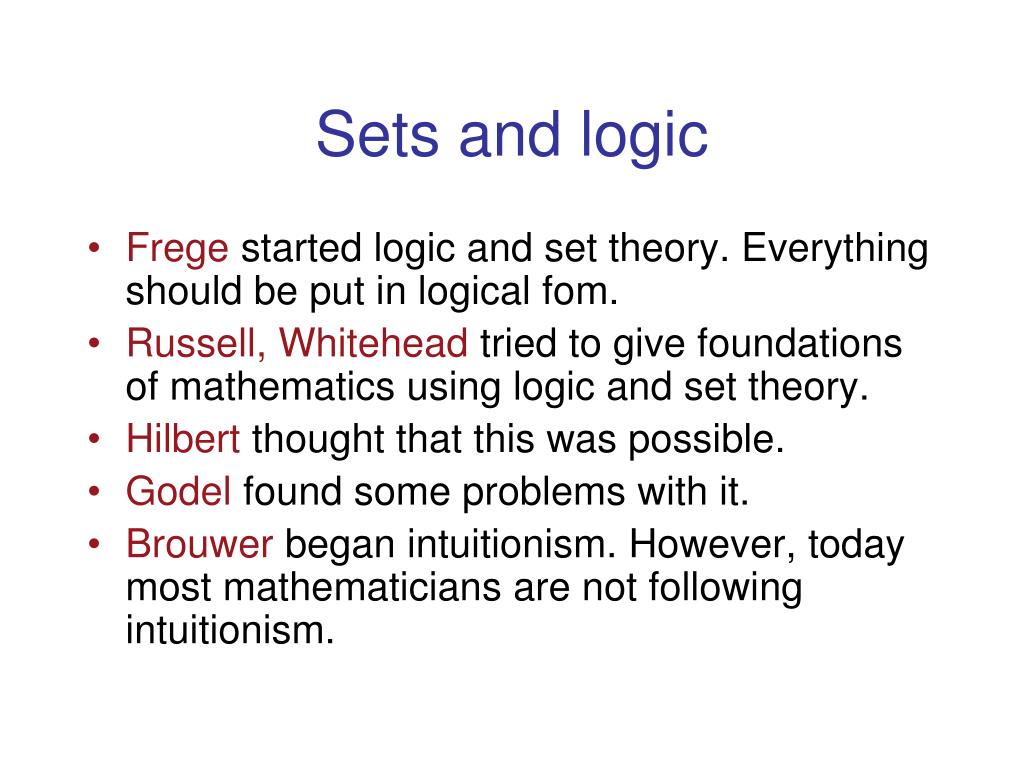 Sets and logic

• Frege started logic and set theory. Everything should be put in logical fom.
• Russell, Whitehead tried to give foundations of mathematics using logic and set theory.
• Hilbert thought that this was possible.
• Godel found some problems with it.
• Brouwer began intuitionism. However, today most mathematicians are not following intuitionism.